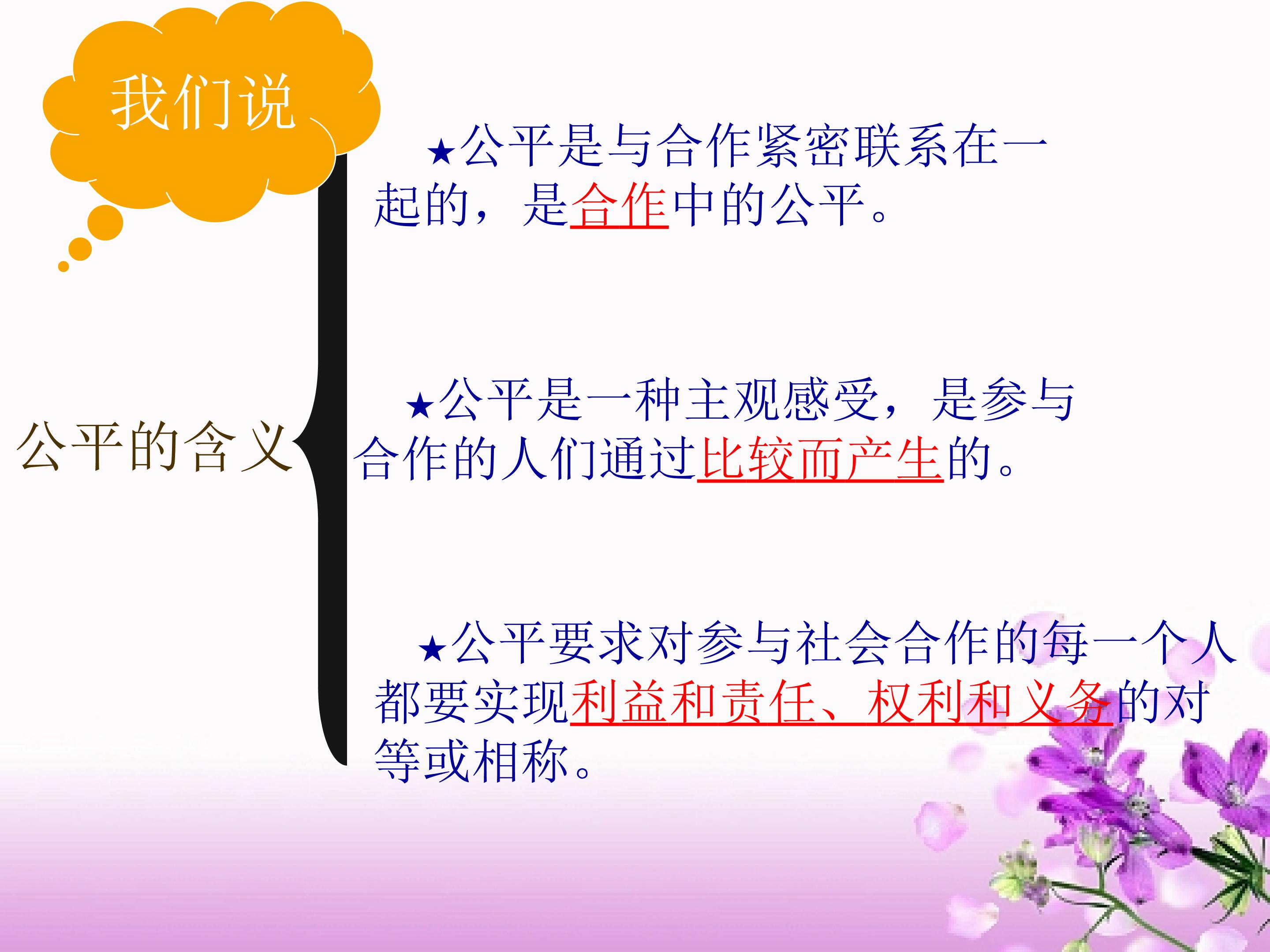 我们说

公平的含义

★公平是与合作紧密联系在一起的，是合作中的公平。

★公平是一种主观感受，是参与合作的人们通过比较而产生的。

★公平要求对参与社会合作的每一个人都要实现利益和责任、权利和义务的对等或相称。